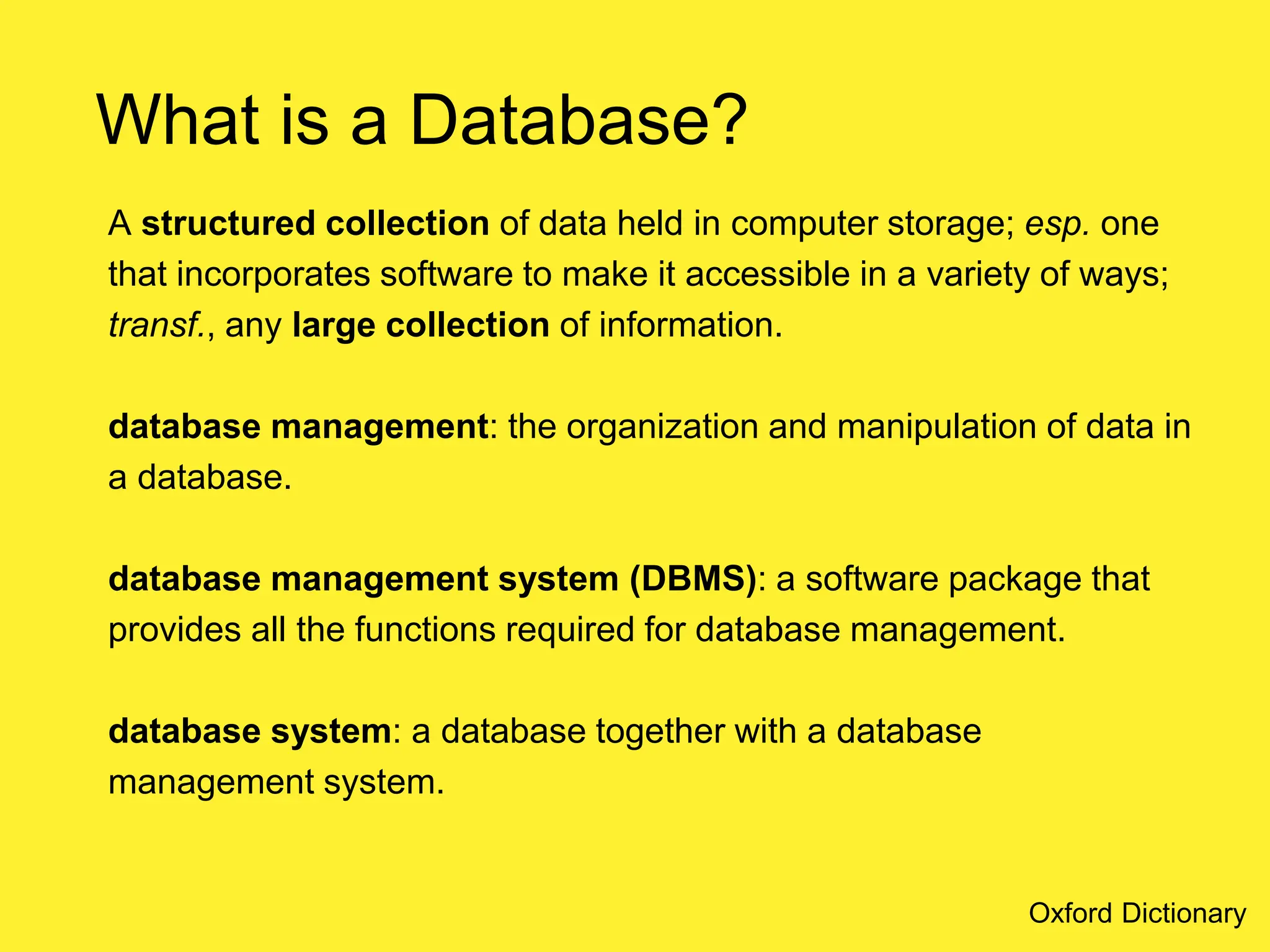 What is a Database?

A structured collection of data held in computer storage; esp. one that incorporates software to make it accessible in a variety of ways; transf., any large collection of information.

database management: the organization and manipulation of data in a database.

database management system (DBMS): a software package that provides all the functions required for database management.

database system: a database together with a database management system.

Oxford Dictionary